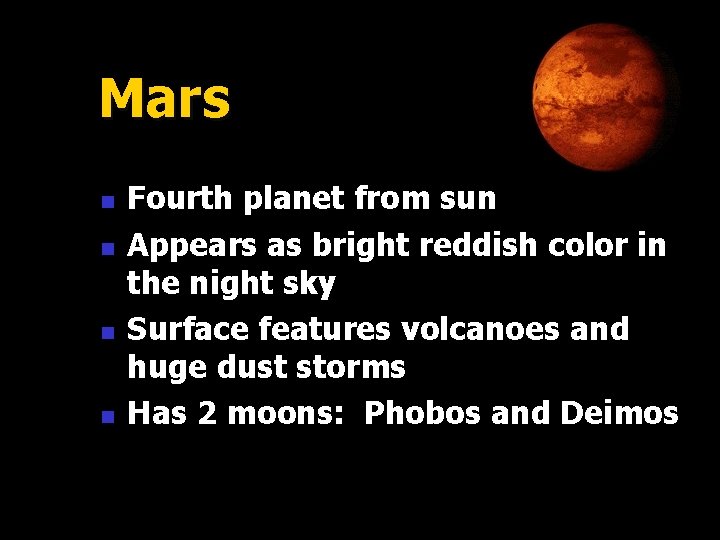 Mars

- Fourth planet from sun
- Appears as bright reddish color in the night sky
- Surface features volcanoes and huge dust storms
- Has 2 moons: Phobos and Deimos